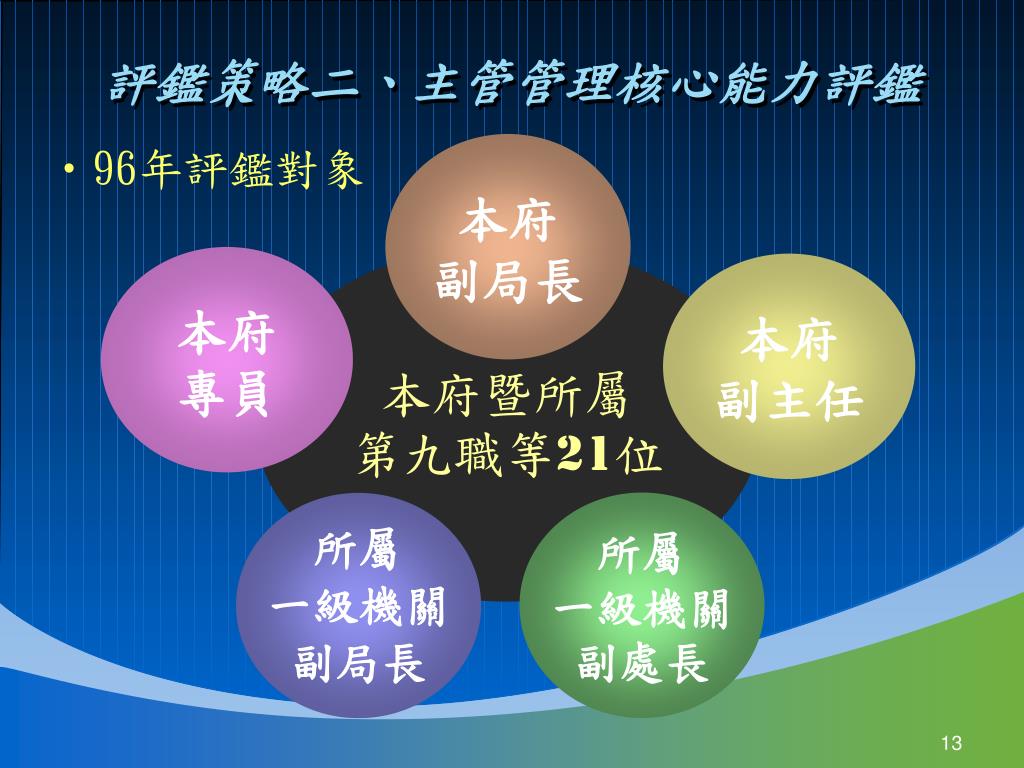 評鑑策略二、主管管理核心能力評鑑

• 96年評鑑對象

本府
副局長

本府
專員

本府
副主任

本府暨所屬
第九職等21位

所屬
一級機關
副局長

所屬
一級機關
副處長

13